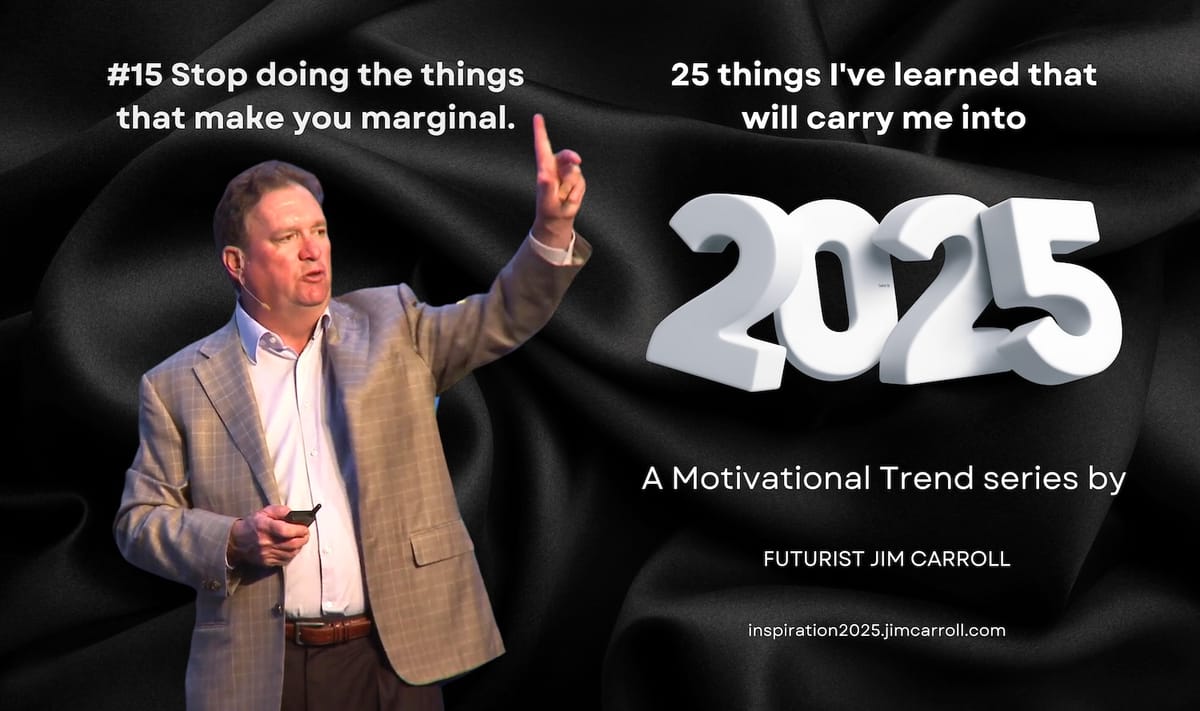 #15 Stop doing the things that make you marginal.

25 things I've learned that will carry me into

2025

A Motivational Trend series by

FUTURIST JIM CARROLL

inspiration2025.jimcarroll.com